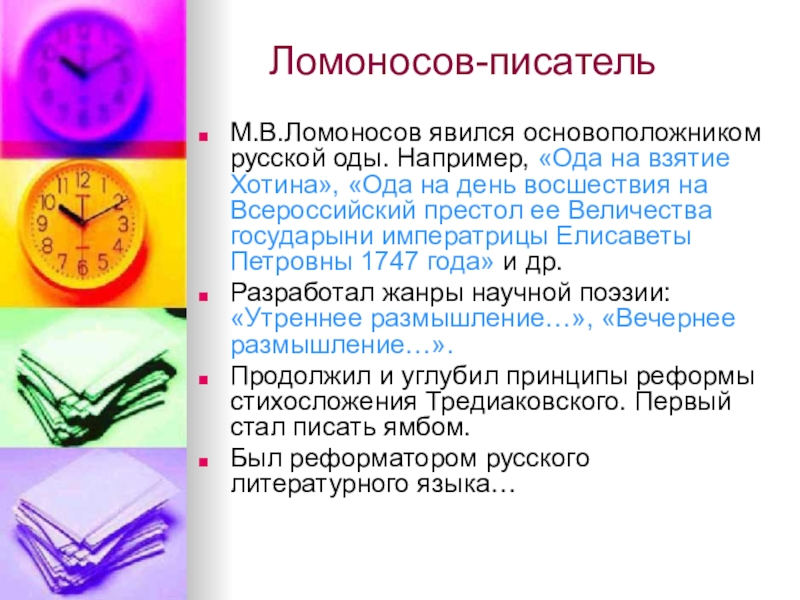 Ломоносов-писатель

М.В.Ломоносов явился основоположником русской оды. Например, «Ода на взятие Хотина», «Ода на день восшествия на Всероссийский престол ее Величества государыни императрицы Елисаветы Петровны 1747 года» и др.

Разработал жанры научной поэзии: «Утреннее размышление…», «Вечернее размышление…».

Продолжил и углубил принципы реформы стихосложения Тредиаковского. Первый стал писать ямбом.

Был реформатором русского литературного языка…